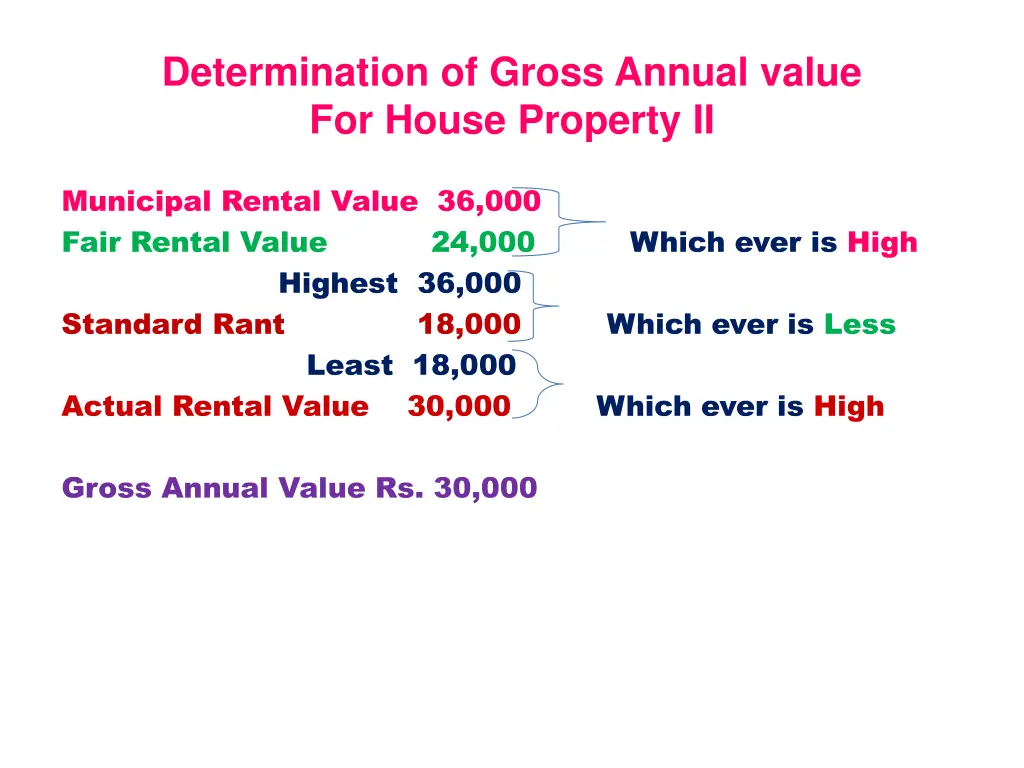 Determination of Gross Annual value
For House Property II

Municipal Rental Value 36,000
Fair Rental Value 24,000 Which ever is High
Highest 36,000
Standard Rant 18,000 Which ever is Less
Least 18,000
Actual Rental Value 30,000 Which ever is High

Gross Annual Value Rs. 30,000